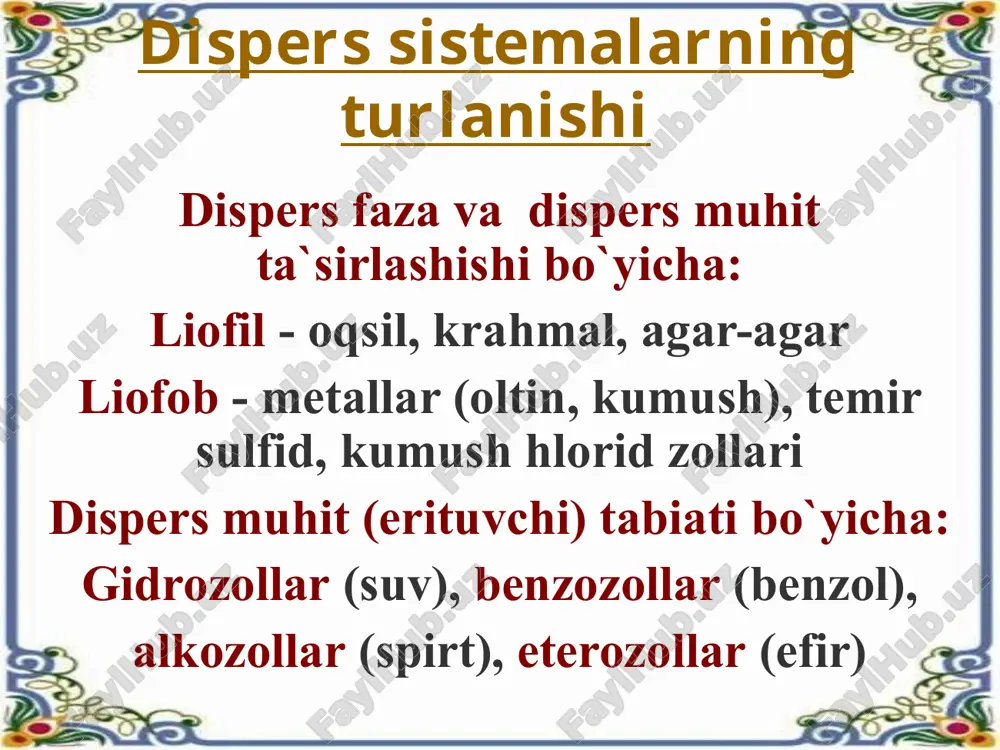 Dispers sistemalarning turlanishi

Dispers faza va dispers muhit ta`sirlashishi bo`yicha:

Liofil - oqsil, krahmal, agar-agar

Liofob - metallar (oltin, kumush), temir sulfid, kumush hlorid zollari

Dispers muhit (erituvchi) tabiati bo`yicha:

Gidrozollar (suv), benzozollar (benzol), alkozollar (spirt), eterozollar (efir)

FaylHub.uz